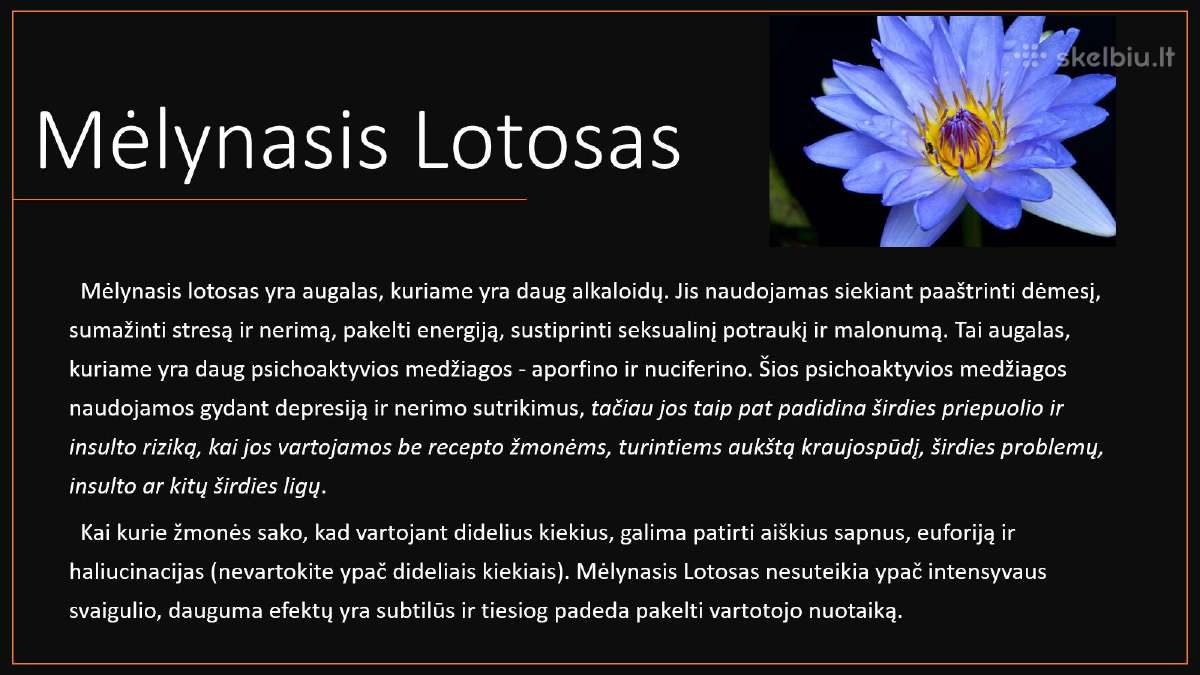 skelbiu.lt

Mėlynasis Lotosas

Mėlynasis lotosas yra augalas, kuriame yra daug alkaloidų. Jis naudojamas siekiant paaštrinti dėmesį, sumažinti stresą ir nerimą, pakelti energiją, sustiprinti seksualinį potraukį ir malonumą. Tai augalas, kuriame yra daug psichoaktyvios medžiagos - aporfino ir nuciferino. Šios psichoaktyvios medžiagos naudojamos gydant depresiją ir nerimo sutrikimus, tačiau jos taip pat padidina širdies priepuolio ir insulto riziką, kai jos vartojamos be recepto žmonėms, turintiems aukštą kraujospūdį, širdies problemų, insulto ar kitų širdies ligų.

Kai kurie žmonės sako, kad vartojant didelius kiekius, galima patirti aiškius sapnus, euforiją ir haliucinacijas (nevartokite ypač dideliais kiekiais). Mėlynasis Lotosas nesuteikia ypač intensyvaus svaigulio, dauguma efektų yra subtilūs ir tiesiog padeda pakelti vartotojo nuotaiką.